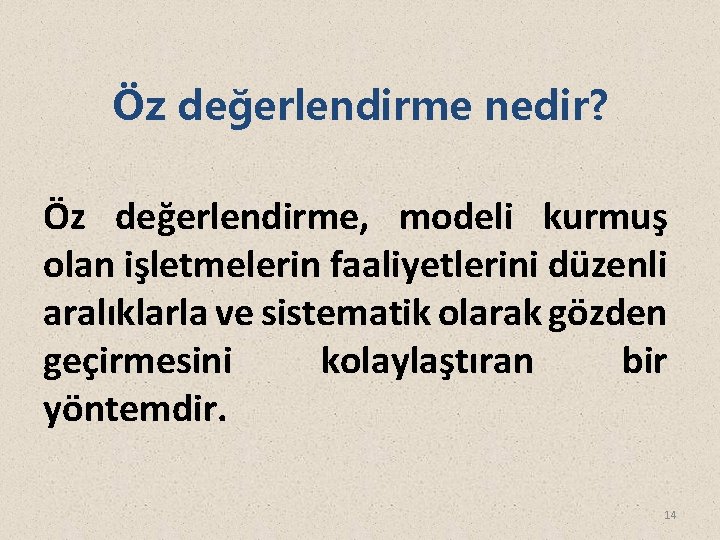 Öz değerlendirme nedir?

Öz değerlendirme, modeli kurmuş olan işletmelerin faaliyetlerini düzenli aralıklarla ve sistematik olarak gözden geçirmesini kolaylaştıran bir yöntemdir.

14